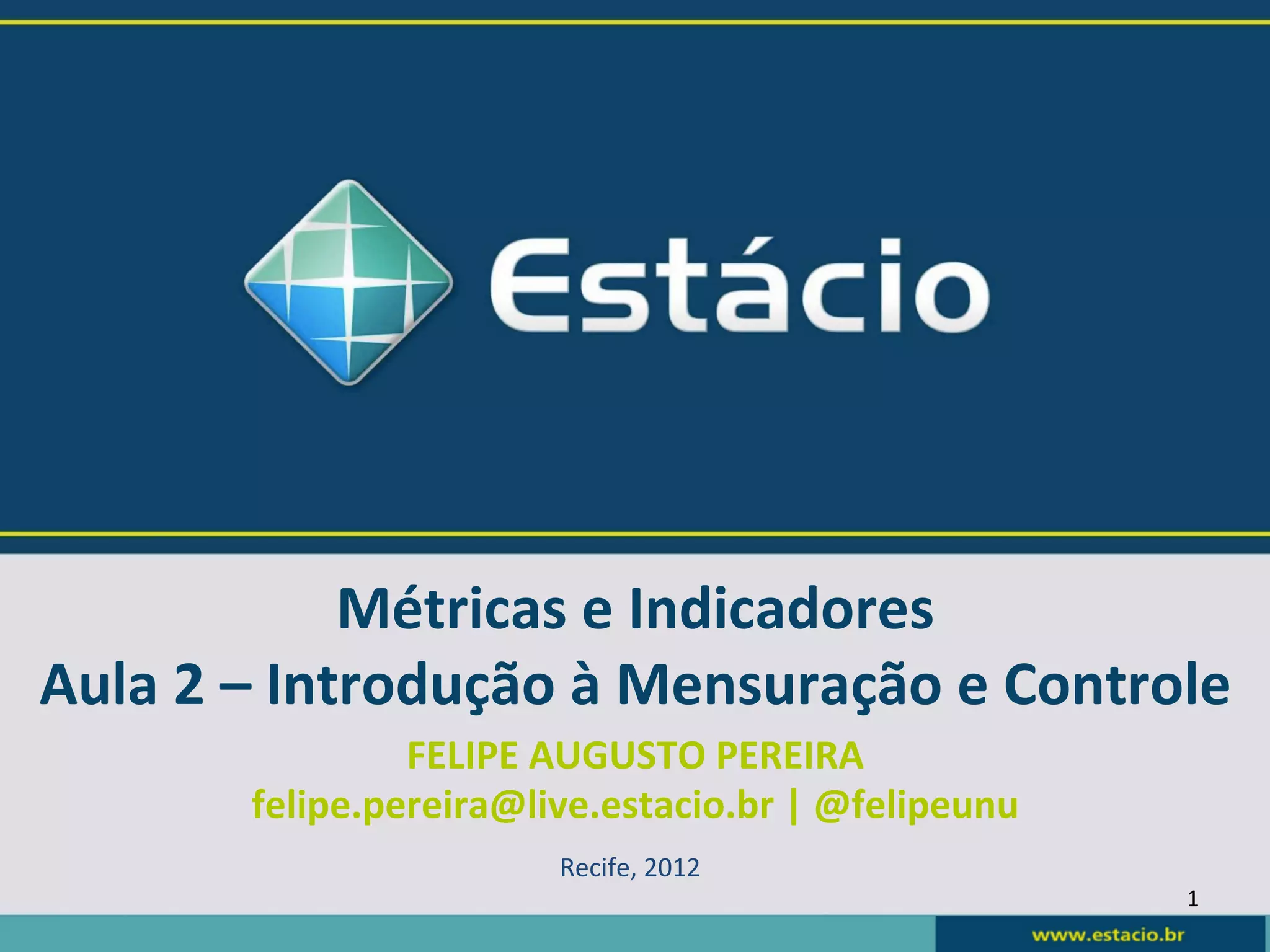 Estácio

Métricas e Indicadores
Aula 2 – Introdução à Mensuração e Controle

FELIPE AUGUSTO PEREIRA
felipe.pereira@live.estacio.br | @felipeunu

Recife, 2012

1

www.estacio.br